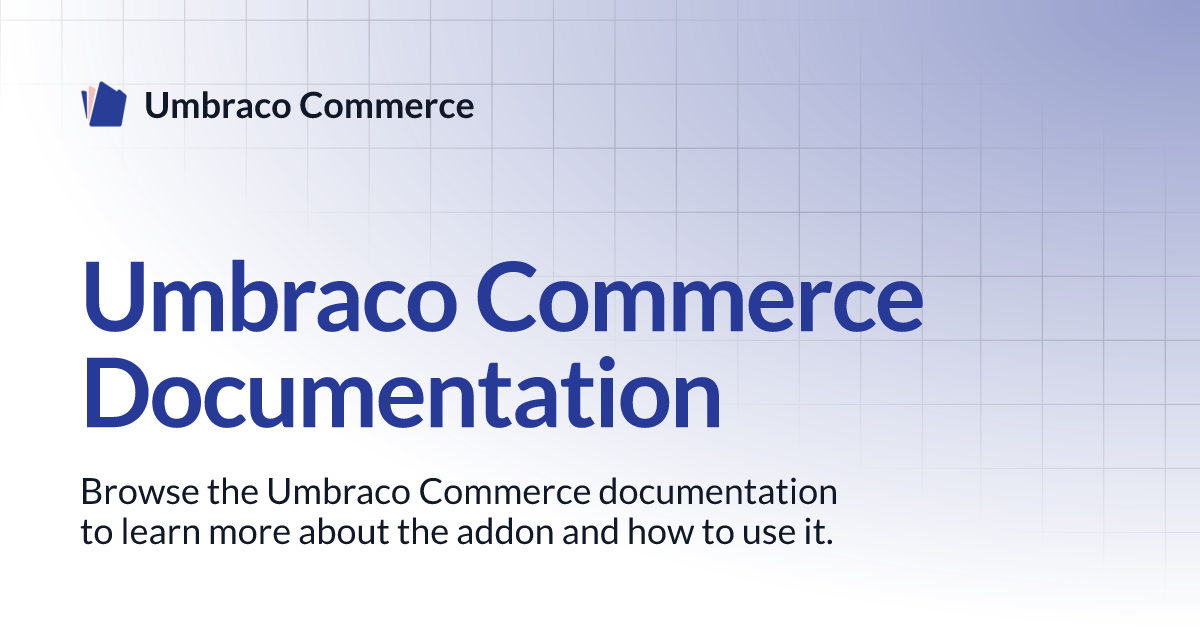 Umbraco Commerce

Umbraco Commerce Documentation

Browse the Umbraco Commerce documentation to learn more about the addon and how to use it.